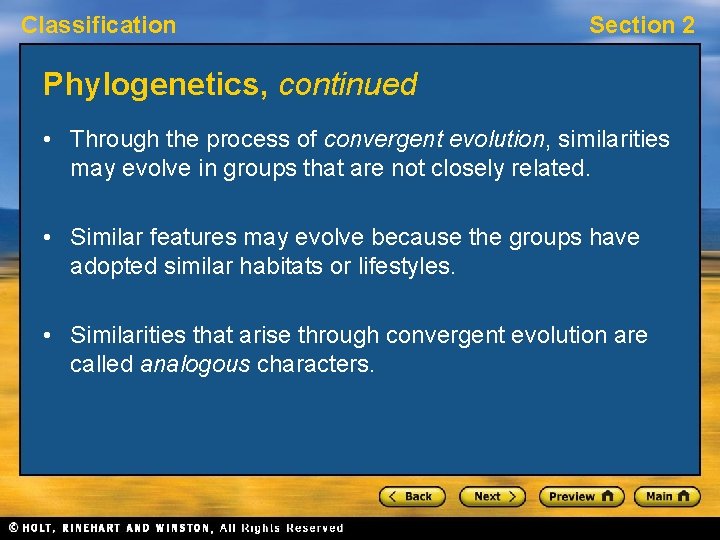 Classification

Section 2

Phylogenetics, continued

• Through the process of convergent evolution, similarities may evolve in groups that are not closely related.

• Similar features may evolve because the groups have adopted similar habitats or lifestyles.

• Similarities that arise through convergent evolution are called analogous characters.

< Back

Next >

Preview

Main

© HOLT, RINEHART AND WINSTON, All Rights Reserved